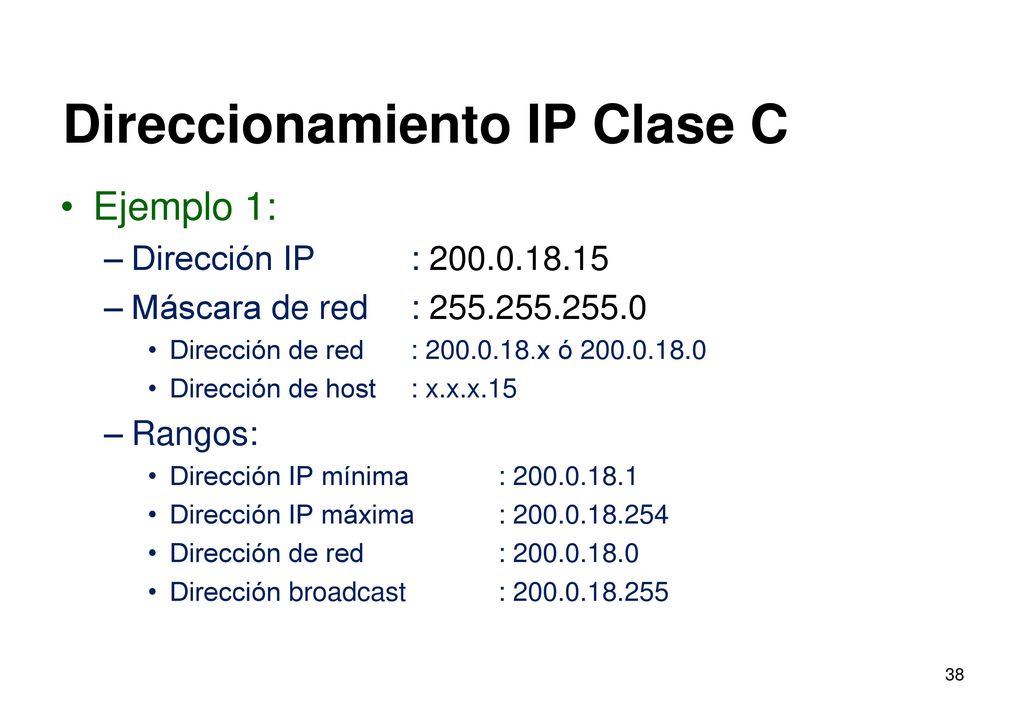 Direccionamiento IP Clase C

• Ejemplo 1:
– Dirección IP : 200.0.18.15
– Máscara de red : 255.255.255.0
• Dirección de red : 200.0.18.x ó 200.0.18.0
• Dirección de host : x.x.x.15
– Rangos:
• Dirección IP mínima : 200.0.18.1
• Dirección IP máxima : 200.0.18.254
• Dirección de red : 200.0.18.0
• Dirección broadcast : 200.0.18.255

38